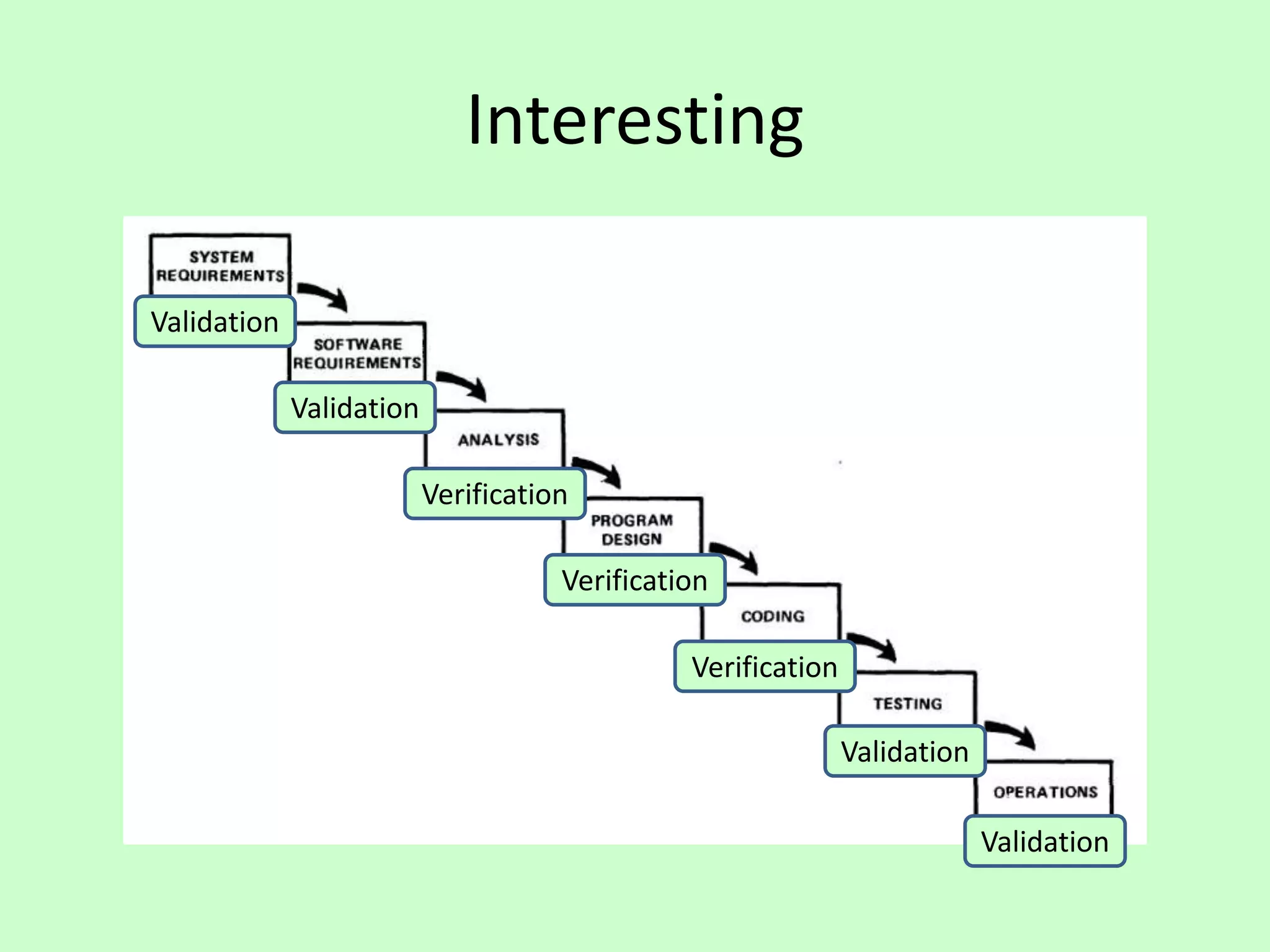 Interesting

SYSTEM REQUIREMENTS

Validation

SOFTWARE REQUIREMENTS

Validation

ANALYSIS

Verification

PROGRAM DESIGN

Verification

CODING

Verification

TESTING

Validation

OPERATIONS

Validation